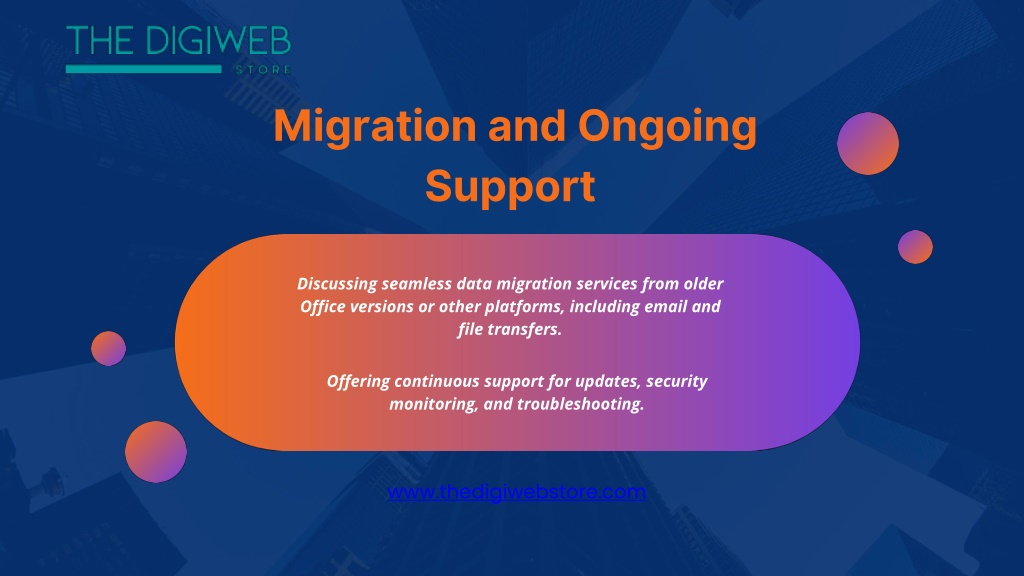 THE DIGIWEB
STORE

Migration and Ongoing Support

Discussing seamless data migration services from older Office versions or other platforms, including email and file transfers.

Offering continuous support for updates, security monitoring, and troubleshooting.

www.thedigiwebstore.com